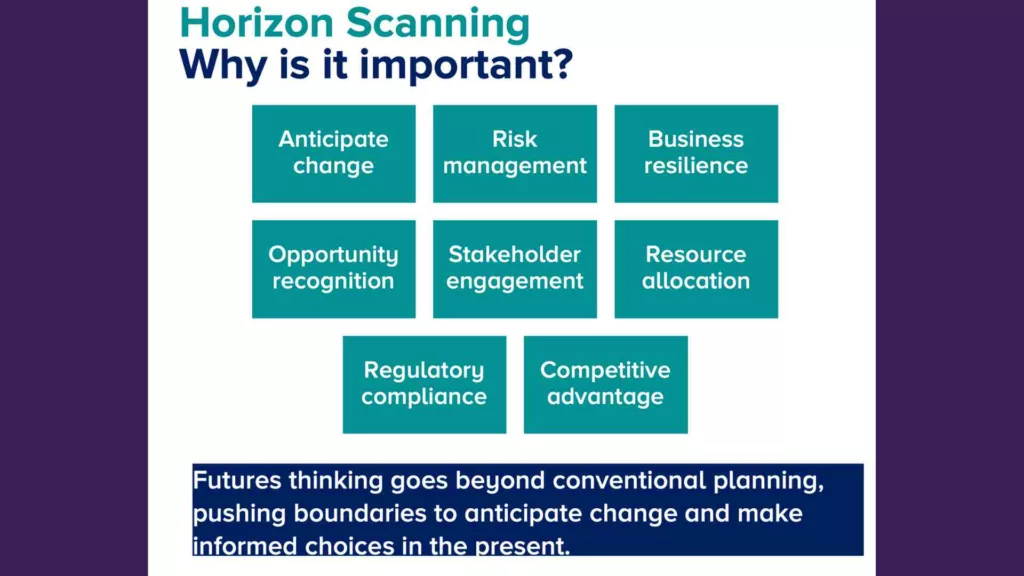 Horizon Scanning
Why is it important?

Anticipate change

Risk management

Business resilience

Opportunity recognition

Stakeholder engagement

Resource allocation

Regulatory compliance

Competitive advantage

Futures thinking goes beyond conventional planning, pushing boundaries to anticipate change and make informed choices in the present.